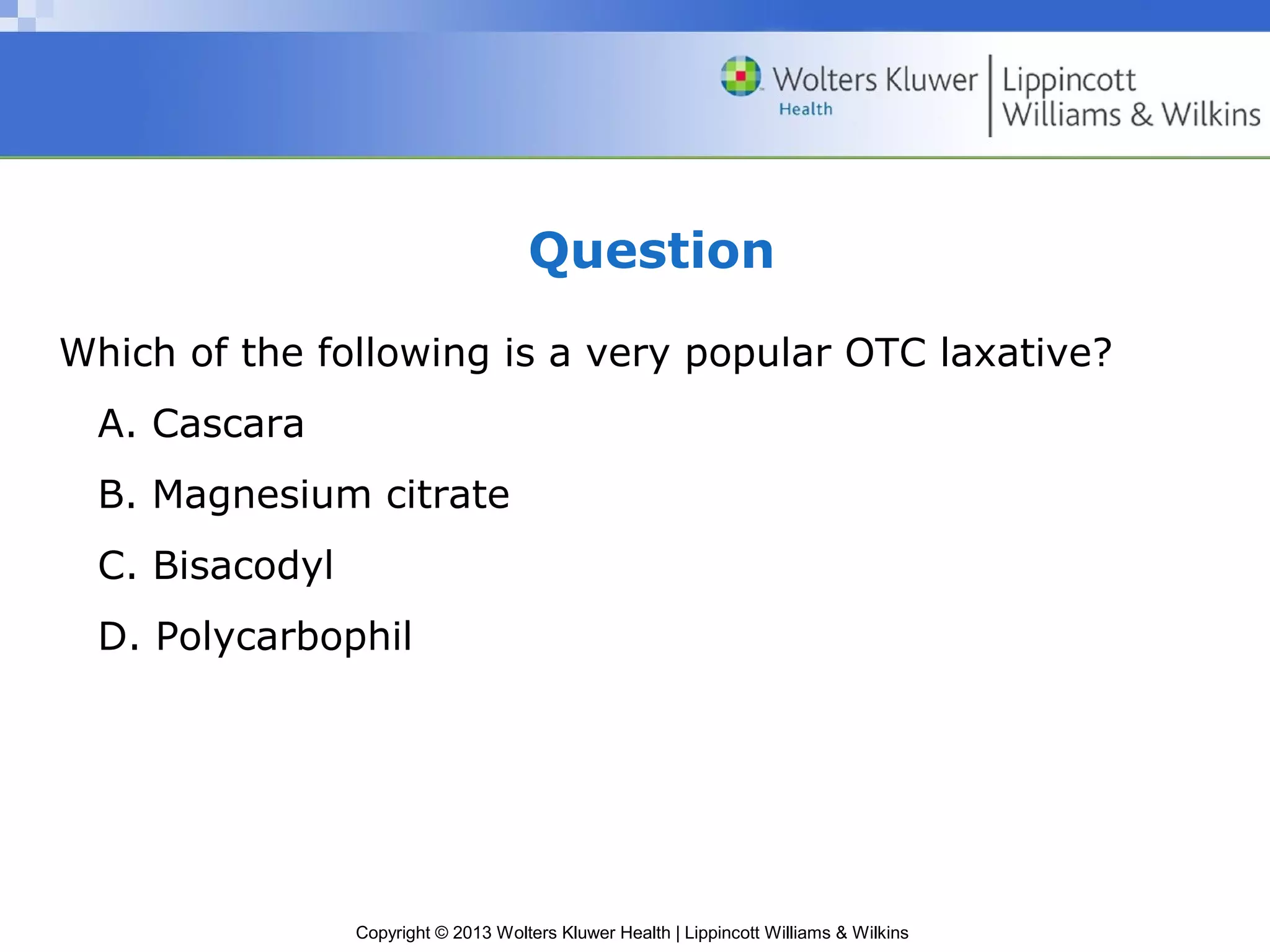 Wolters Kluwer Health | Lippincott Williams & Wilkins

Question

Which of the following is a very popular OTC laxative?

A. Cascara

B. Magnesium citrate

C. Bisacodyl

D. Polycarbophil

Copyright © 2013 Wolters Kluwer Health | Lippincott Williams & Wilkins